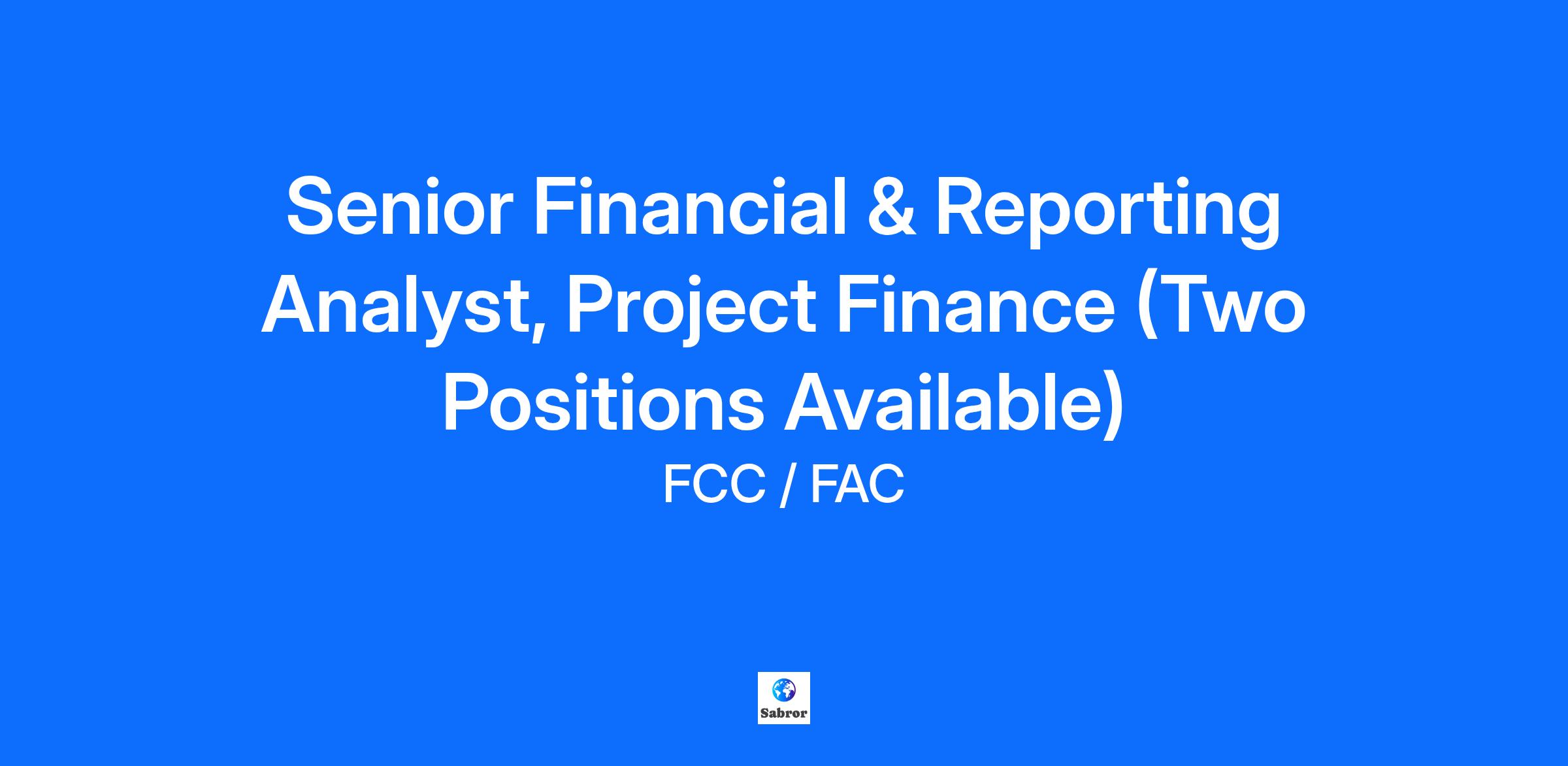 Senior Financial & Reporting Analyst, Project Finance (Two Positions Available)

FCC / FAC

Sabror